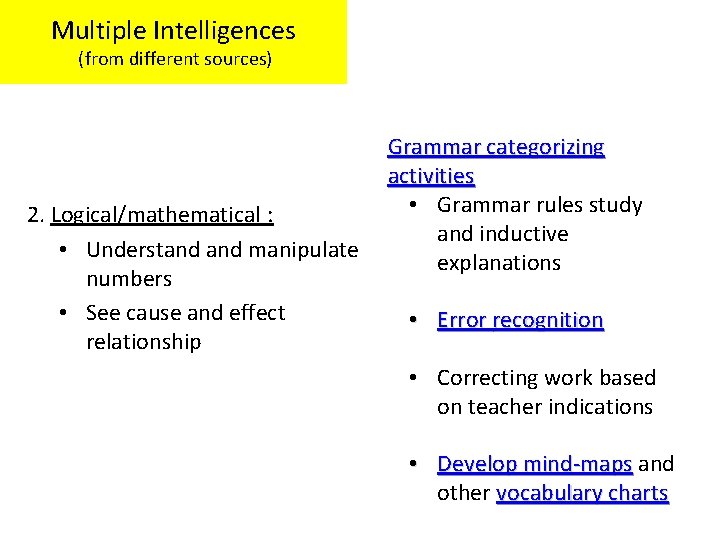 Multiple Intelligences
(from different sources)

2. Logical/mathematical :
• Understand and manipulate numbers
• See cause and effect relationship

Grammar categorizing activities
• Grammar rules study and inductive explanations

• Error recognition

• Correcting work based on teacher indications

• Develop mind-maps and other vocabulary charts